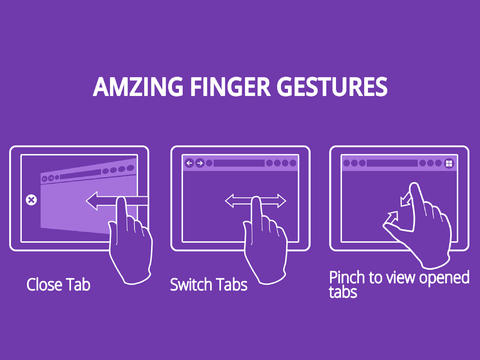 AMZING FINGER GESTURES

Close Tab

Switch Tabs

Pinch to view opened tabs